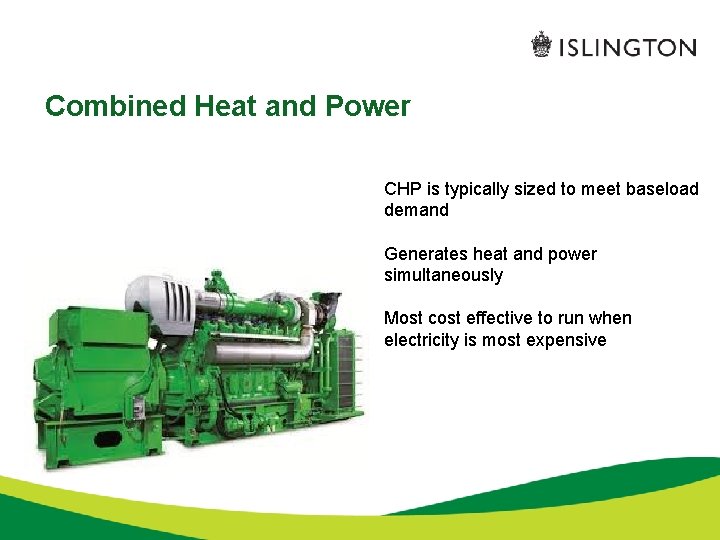 ISLINGTON

Combined Heat and Power

CHP is typically sized to meet baseload demand

Generates heat and power simultaneously

Most cost effective to run when electricity is most expensive